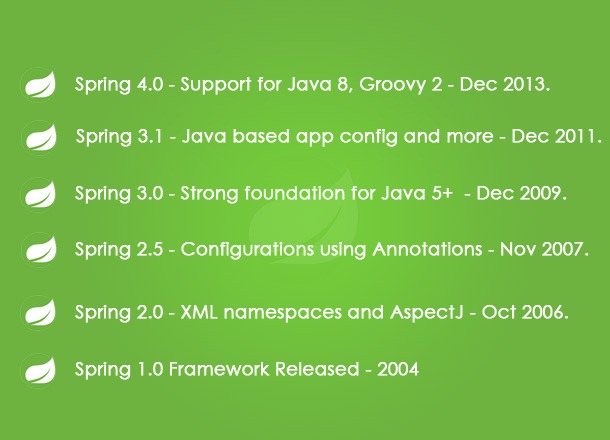 Spring 4.0 - Support for Java 8, Groovy 2 - Dec 2013.

Spring 3.1 - Java based app config and more - Dec 2011.

Spring 3.0 - Strong foundation for Java 5+ - Dec 2009.

Spring 2.5 - Configurations using Annotations - Nov 2007.

Spring 2.0 - XML namespaces and AspectJ - Oct 2006.

Spring 1.0 Framework Released - 2004